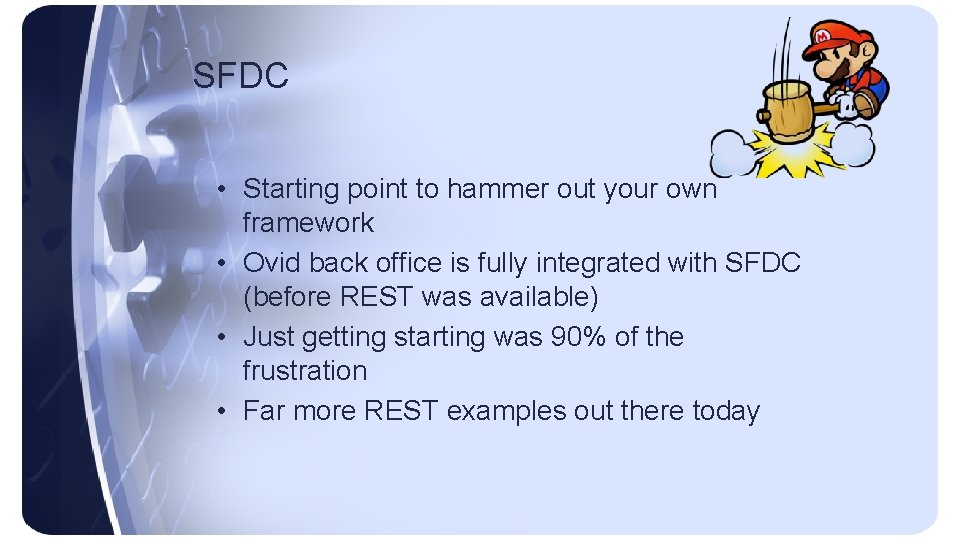 SFDC

• Starting point to hammer out your own framework
• Ovid back office is fully integrated with SFDC (before REST was available)
• Just getting starting was 90% of the frustration
• Far more REST examples out there today